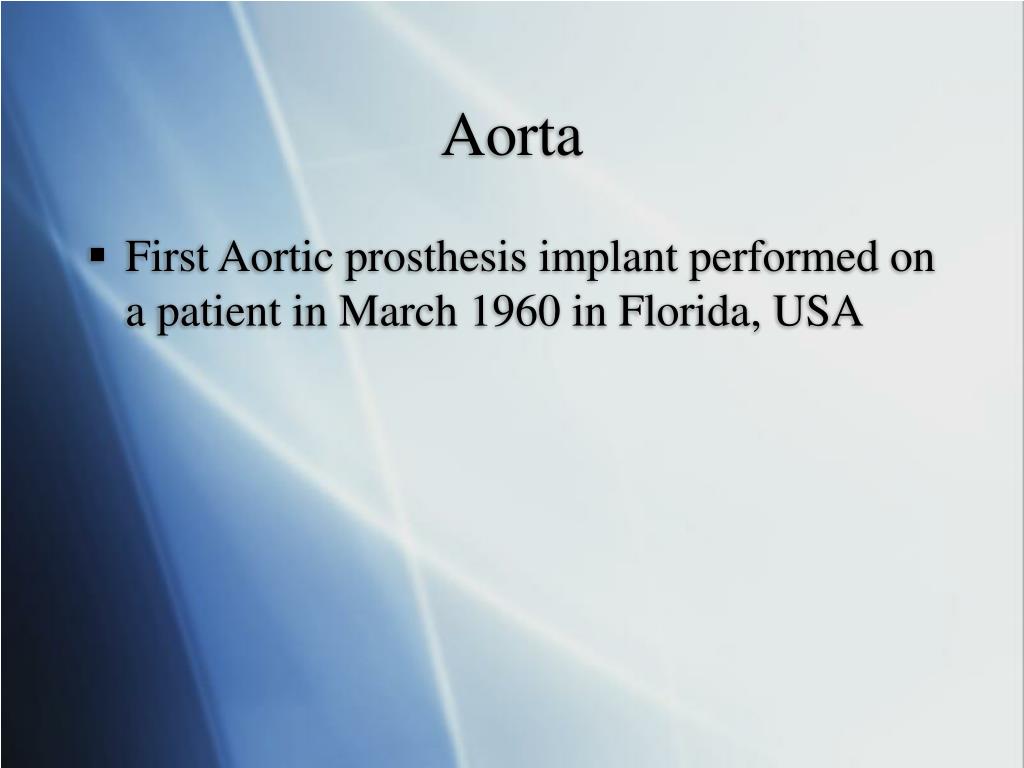 Aorta

▪ First Aortic prosthesis implant performed on a patient in March 1960 in Florida, USA